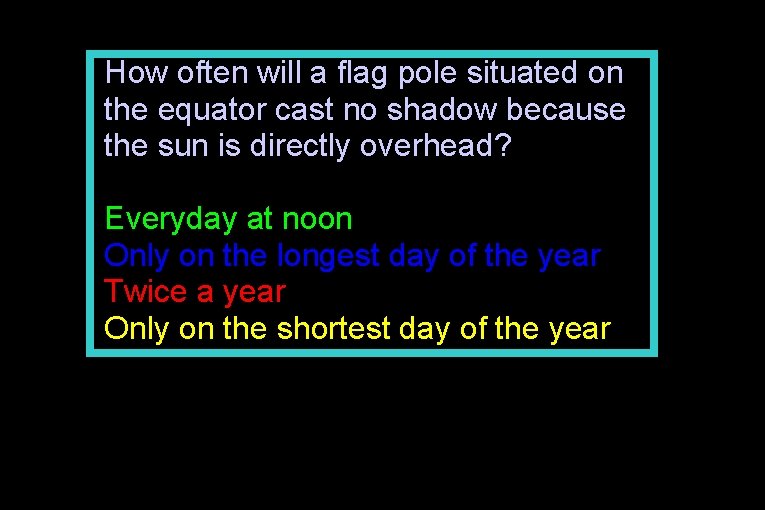 How often will a flag pole situated on the equator cast no shadow because the sun is directly overhead?

Everyday at noon
Only on the longest day of the year
Twice a year
Only on the shortest day of the year